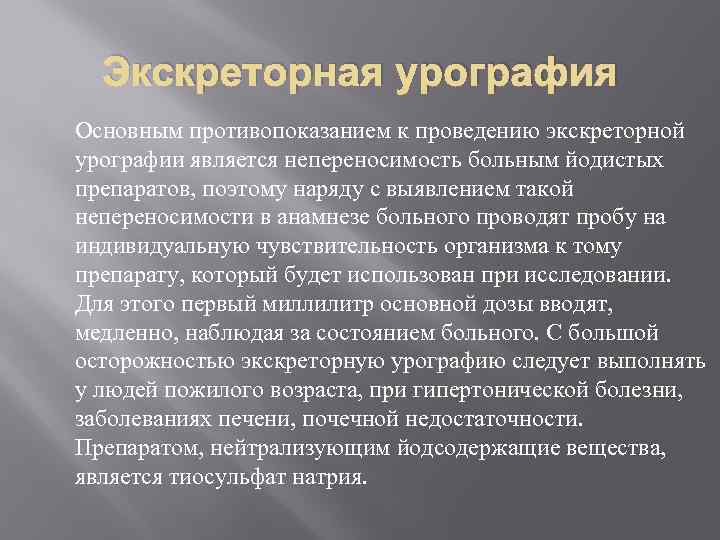 Экскреторная урография

Основным противопоказанием к проведению экскреторной урографии является непереносимость больным йодистых препаратов, поэтому наряду с выявлением такой непереносимости в анамнезе больного проводят пробу на индивидуальную чувствительность организма к тому препарату, который будет использован при исследовании. Для этого первый миллилитр основной дозы вводят, медленно, наблюдая за состоянием больного. С большой осторожностью экскреторную урографию следует выполнять у людей пожилого возраста, при гипертонической болезни, заболеваниях печени, почечной недостаточности. Препаратом, нейтрализующим йодсодержащие вещества, является тиосульфат натрия.